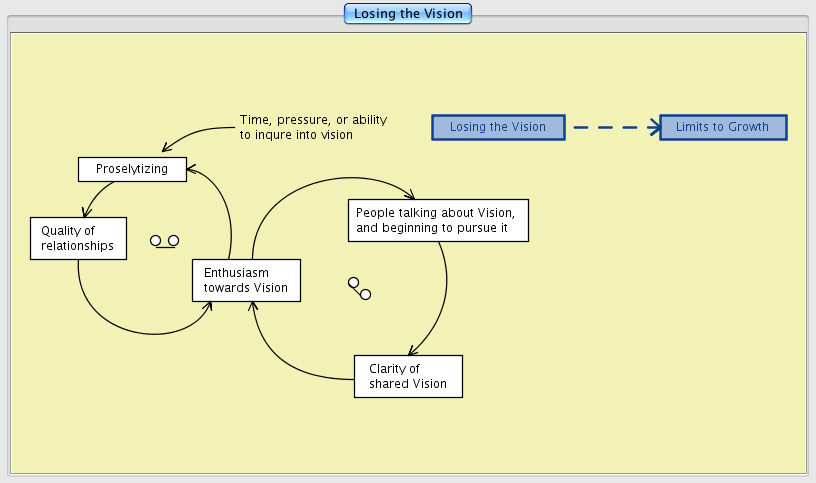 Losing the Vision

Time, pressure, or ability to inqure into vision

Losing the Vision

Limits to Growth

Proselytizing

Quality of relationships

Enthusiasm towards Vision

People talking about Vision, and beginning to pursue it

Clarity of shared Vision